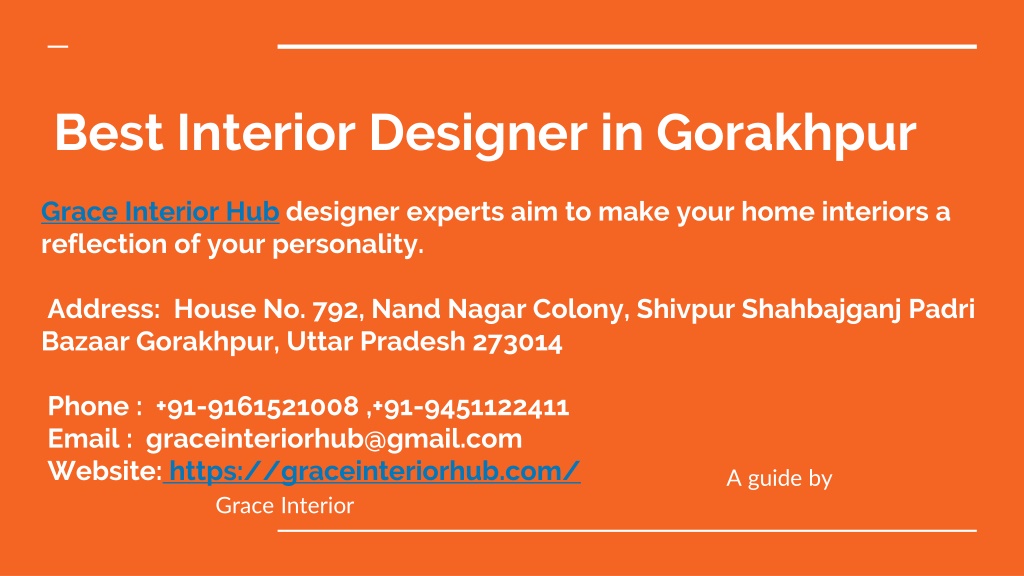 Best Interior Designer in Gorakhpur

Grace Interior Hub designer experts aim to make your home interiors a reflection of your personality.

Address: House No. 792, Nand Nagar Colony, Shivpur Shahbajganj Padri Bazaar Gorakhpur, Uttar Pradesh 273014

Phone : +91-9161521008 ,+91-9451122411
Email : graceinteriorhub@gmail.com
Website: https://graceinteriorhub.com/

A guide by

Grace Interior